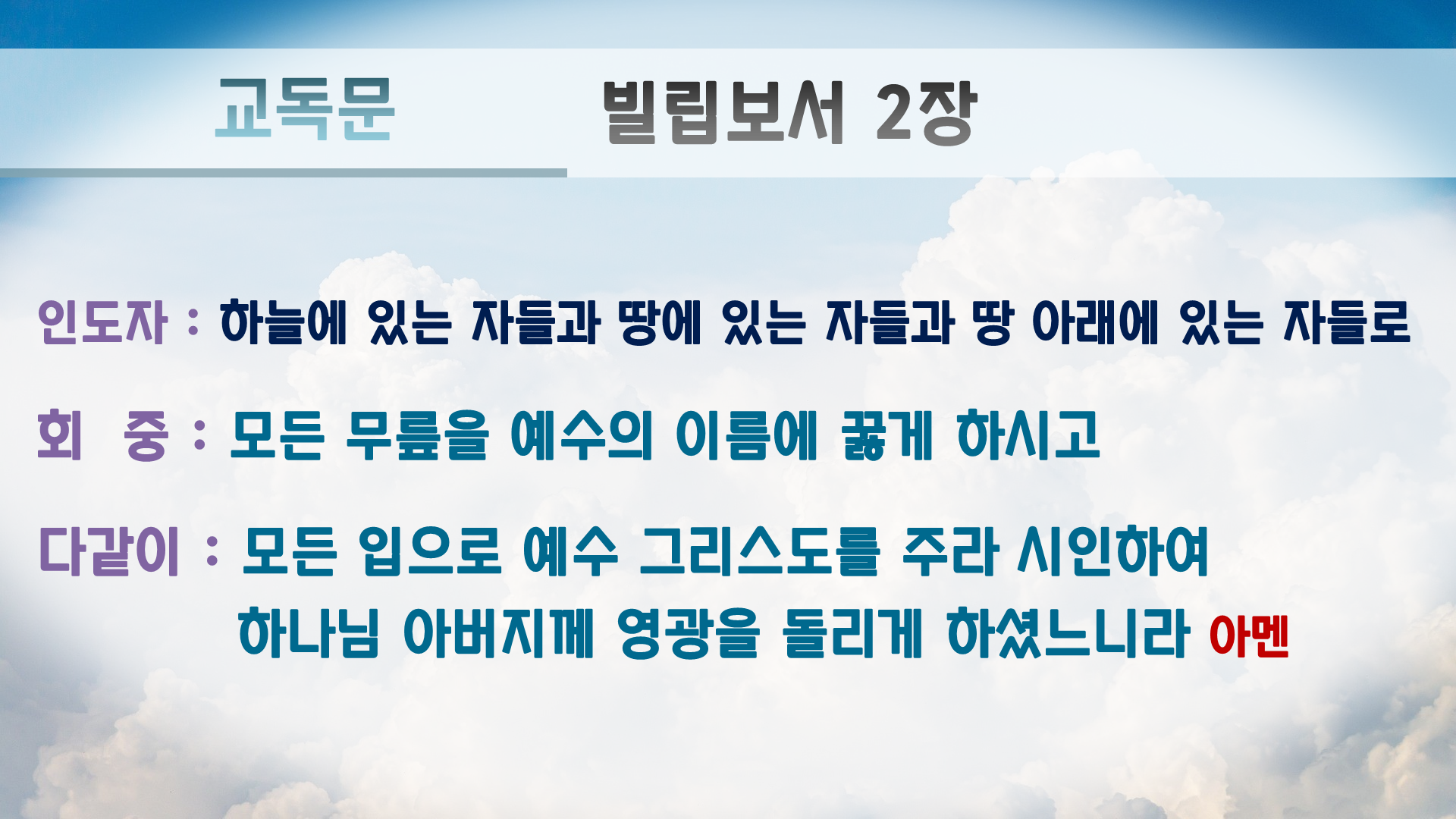 교독문 빌립보서 2장

인도자 : 하늘에 있는 자들과 땅에 있는 자들과 땅 아래에 있는 자들로

회 중 : 모든 무릎을 예수의 이름에 꿇게 하시고

다같이 : 모든 입으로 예수 그리스도를 주라 시인하여 하나님 아버지께 영광을 돌리게 하셨느니라 아멘